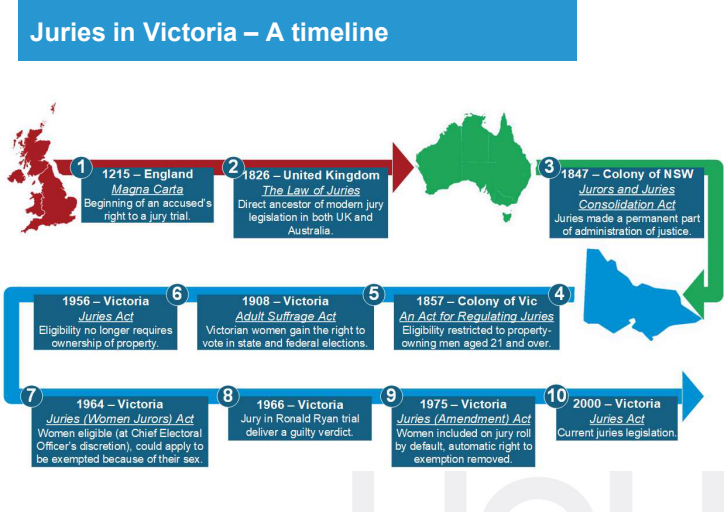 Juries in Victoria – A timeline

1
1215 – England
Magna Carta
Beginning of an accused's right to a jury trial.

2
1826 – United Kingdom
The Law of Juries
Direct ancestor of modern jury legislation in both UK and Australia.

3
1847 – Colony of NSW
Jurors and Juries Consolidation Act
Juries made a permanent part of administration of justice.

4
1857 – Colony of Vic
An Act for Regulating Juries
Eligibility restricted to property-owning men aged 21 and over.

5
1908 – Victoria
Adult Suffrage Act
Victorian women gain the right to vote in state and federal elections.

6
1956 – Victoria
Juries Act
Eligibility no longer requires ownership of property.

7
1964 – Victoria
Juries (Women Jurors) Act
Women eligible (at Chief Electoral Officer's discretion), could apply to be exempted because of their sex.

8
1966 – Victoria
Jury in Ronald Ryan trial deliver a guilty verdict.

9
1975 – Victoria
Juries (Amendment) Act
Women included on jury roll by default, automatic right to exemption removed.

10
2000 – Victoria
Juries Act
Current juries legislation.